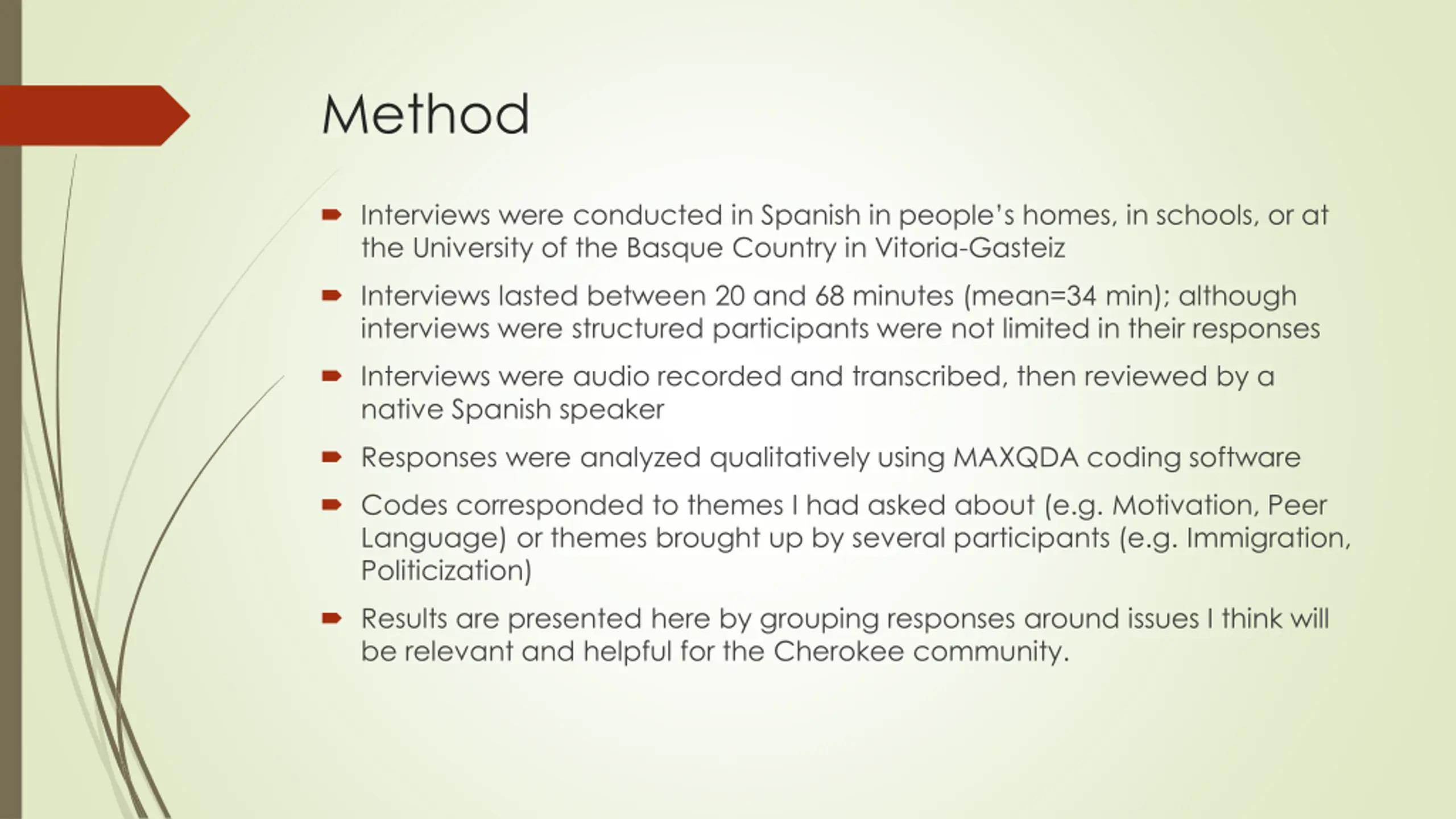 Method

Interviews were conducted in Spanish in people's homes, in schools, or at the University of the Basque Country in Vitoria-Gasteiz

Interviews lasted between 20 and 68 minutes (mean=34 min); although interviews were structured participants were not limited in their responses

Interviews were audio recorded and transcribed, then reviewed by a native Spanish speaker

Responses were analyzed qualitatively using MAXQDA coding software

Codes corresponded to themes I had asked about (e.g. Motivation, Peer Language) or themes brought up by several participants (e.g. Immigration, Politicization)

Results are presented here by grouping responses around issues I think will be relevant and helpful for the Cherokee community.